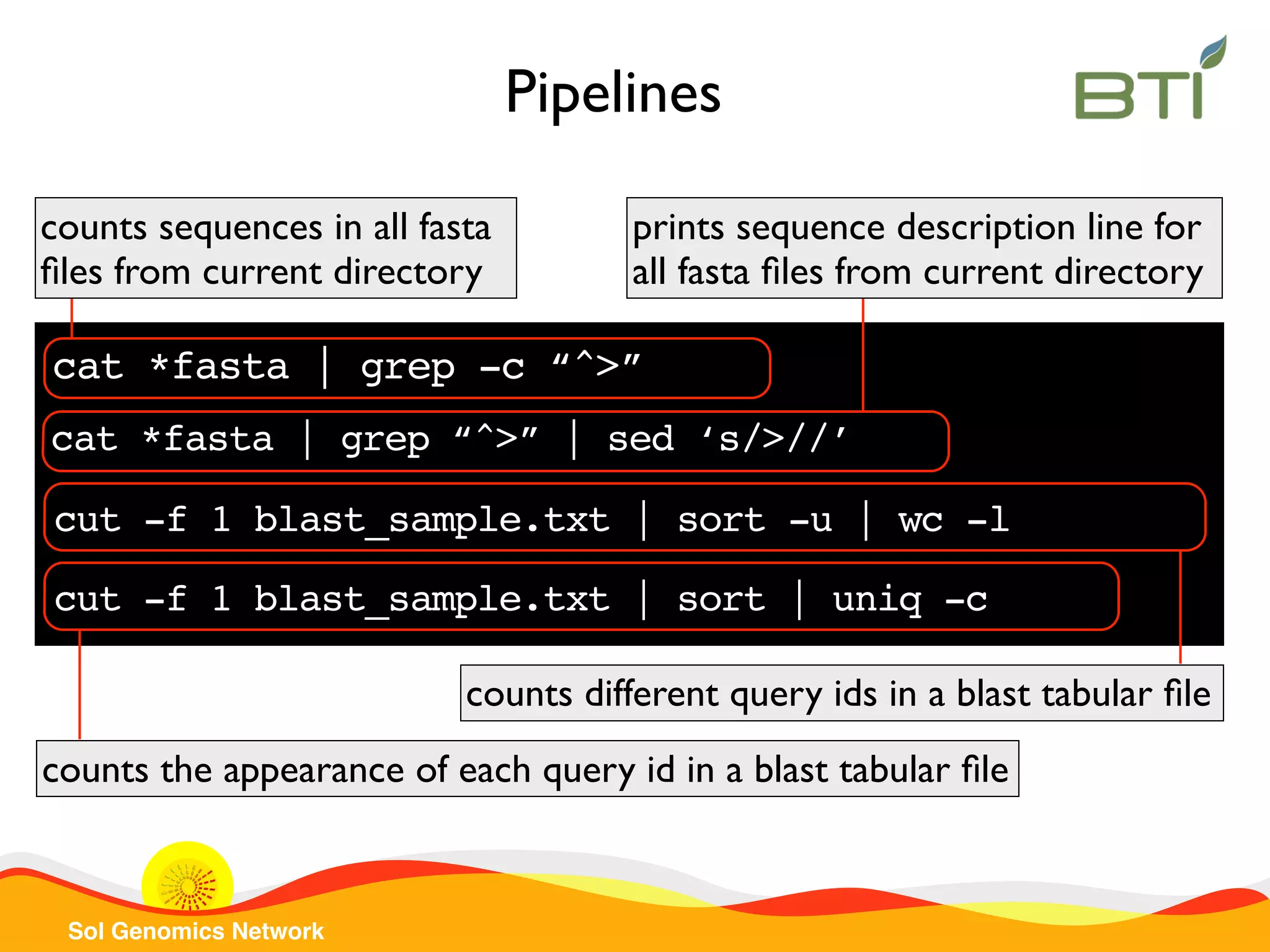 Pipelines

BTI

counts sequences in all fasta files from current directory

prints sequence description line for all fasta files from current directory

cat *fasta | grep -c “^>”

cat *fasta | grep “^>” | sed ‘s/>//’

cut -f 1 blast_sample.txt | sort -u | wc -l

cut -f 1 blast_sample.txt | sort | uniq -c

counts different query ids in a blast tabular file

counts the appearance of each query id in a blast tabular file

Sol Genomics Network